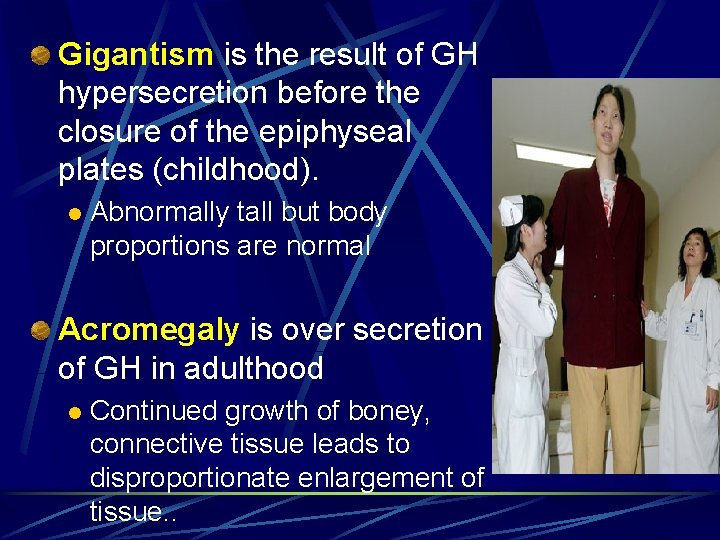 Gigantism is the result of GH hypersecretion before the closure of the epiphyseal plates (childhood).

Abnormally tall but body proportions are normal

Acromegaly is over secretion of GH in adulthood

Continued growth of boney, connective tissue leads to disproportionate enlargement of tissue..